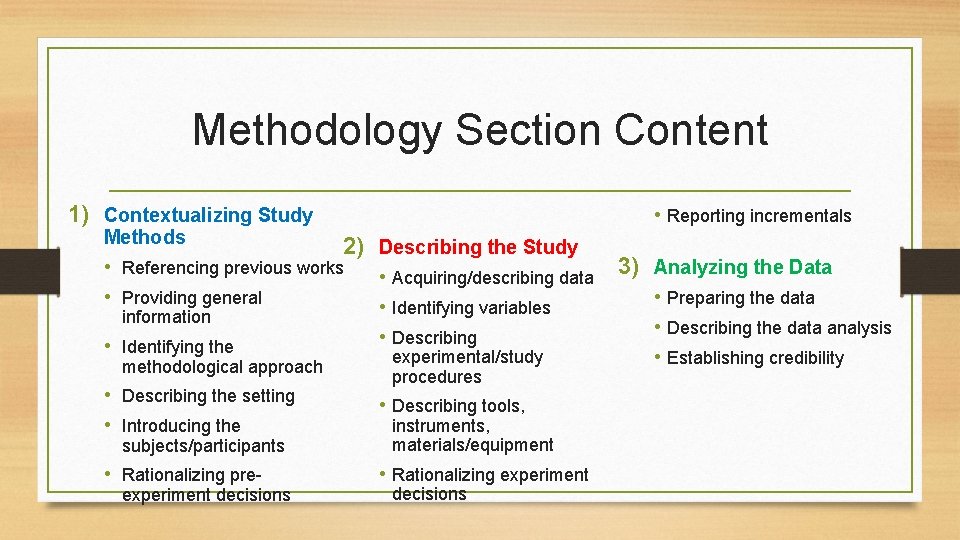 Methodology Section Content

1) Contextualizing Study Methods
• Referencing previous works
• Providing general information
• Identifying the methodological approach
• Describing the setting
• Introducing the subjects/participants
• Rationalizing pre-experiment decisions

2) Describing the Study
• Acquiring/describing data
• Identifying variables
• Describing experimental/study procedures
• Describing tools, instruments, materials/equipment
• Rationalizing experiment decisions

• Reporting incrementals

3) Analyzing the Data
• Preparing the data
• Describing the data analysis
• Establishing credibility